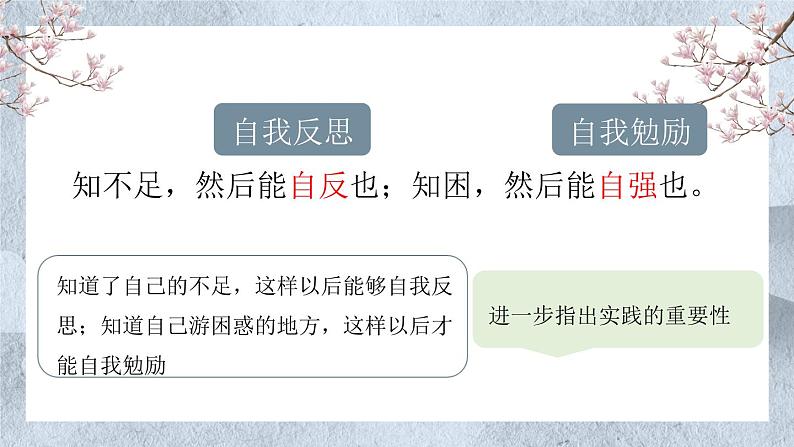 自我反思

自我勉励

知不足，然后能自反也；知困，然后能自强也。

知道了自己的不足，这样以后能够自我反思；知道自己游困惑的地方，这样以后才能自我勉励

进一步指出实践的重要性